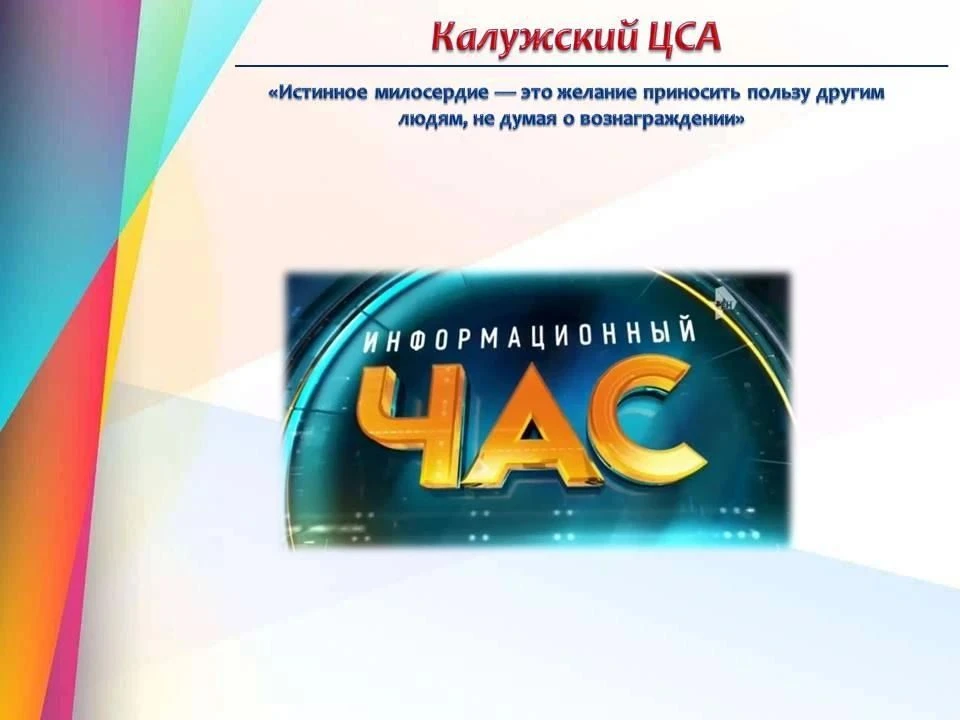 Калужский ЦСА

«Истинное милосердие — это желание приносить пользу другим людям, не думая о вознаграждении»

ИНФОРМАЦИОННЫЙ
ЧАС